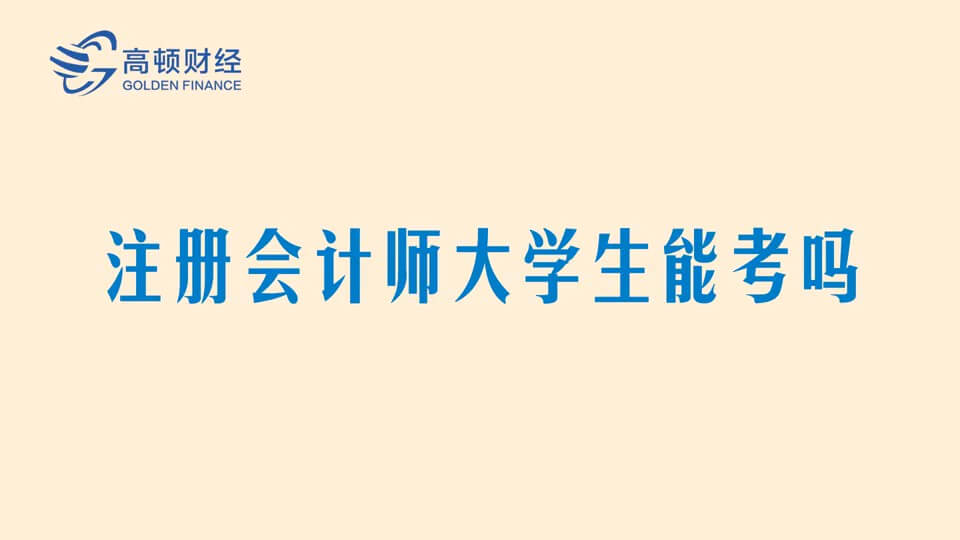 高顿财经
GOLDEN FINANCE

注册会计师大学生能考吗